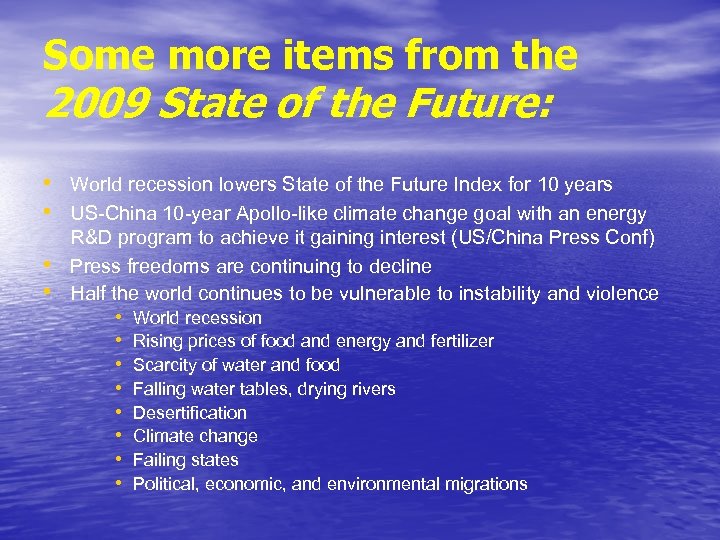 Some more items from the
2009 State of the Future:

• World recession lowers State of the Future Index for 10 years
• US-China 10-year Apollo-like climate change goal with an energy R&D program to achieve it gaining interest (US/China Press Conf)
• Press freedoms are continuing to decline
• Half the world continues to be vulnerable to instability and violence
  • World recession
  • Rising prices of food and energy and fertilizer
  • Scarcity of water and food
  • Falling water tables, drying rivers
  • Desertification
  • Climate change
  • Failing states
  • Political, economic, and environmental migrations